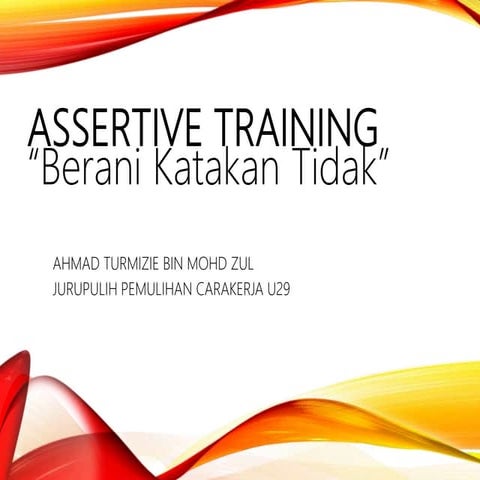 ASSERTIVE TRAINING
"Berani Katakan Tidak"

AHMAD TURMIZIE BIN MOHD ZUL
JURUPULIH PEMULIHAN CARAKERJA U29